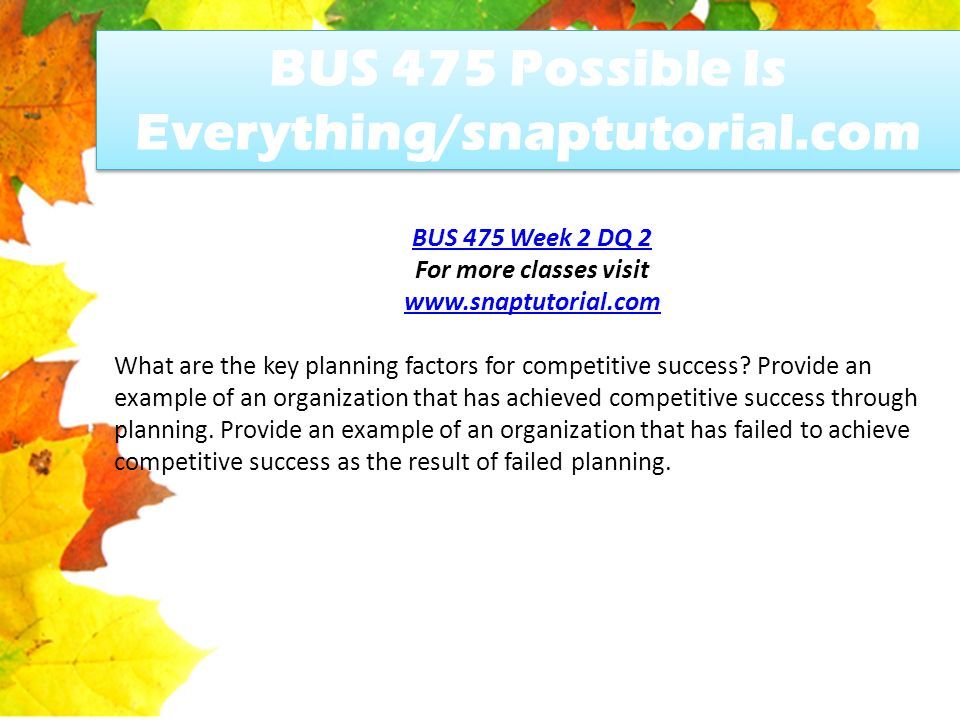 BUS 475 Possible Is Everything/snaptutorial.com

BUS 475 Week 2 DQ 2
For more classes visit
www.snaptutorial.com

What are the key planning factors for competitive success? Provide an example of an organization that has achieved competitive success through planning. Provide an example of an organization that has failed to achieve competitive success as the result of failed planning.